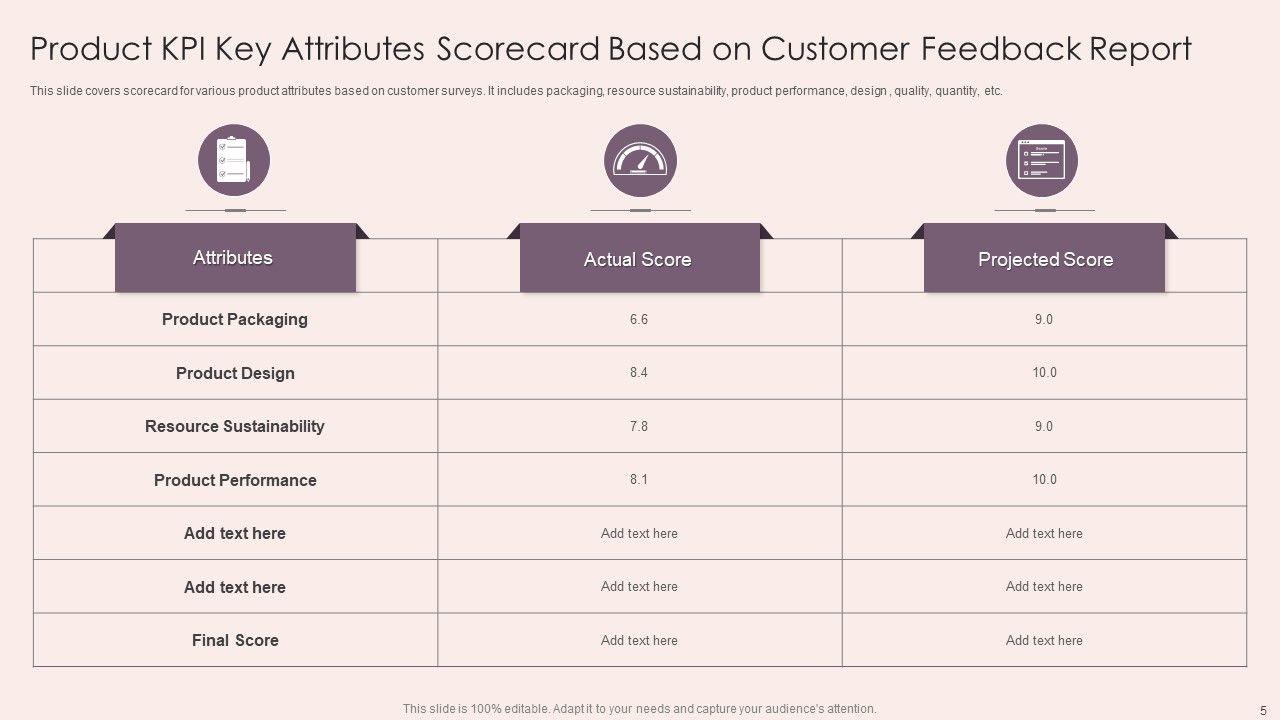 Product KPI Key Attributes Scorecard Based on Customer Feedback Report

This slide covers scorecard for various product attributes based on customer surveys. It includes packaging, resource sustainability, product performance, design , quality, quantity, etc.

| Attributes | Actual Score | Projected Score |
|---|---|---|
| Product Packaging | 6.6 | 9.0 |
| Product Design | 8.4 | 10.0 |
| Resource Sustainability | 7.8 | 9.0 |
| Product Performance | 8.1 | 10.0 |
| Add text here | Add text here | Add text here |
| Add text here | Add text here | Add text here |
| Final Score | Add text here | Add text here |

This slide is 100% editable. Adapt it to your needs and capture your audience's attention.

5